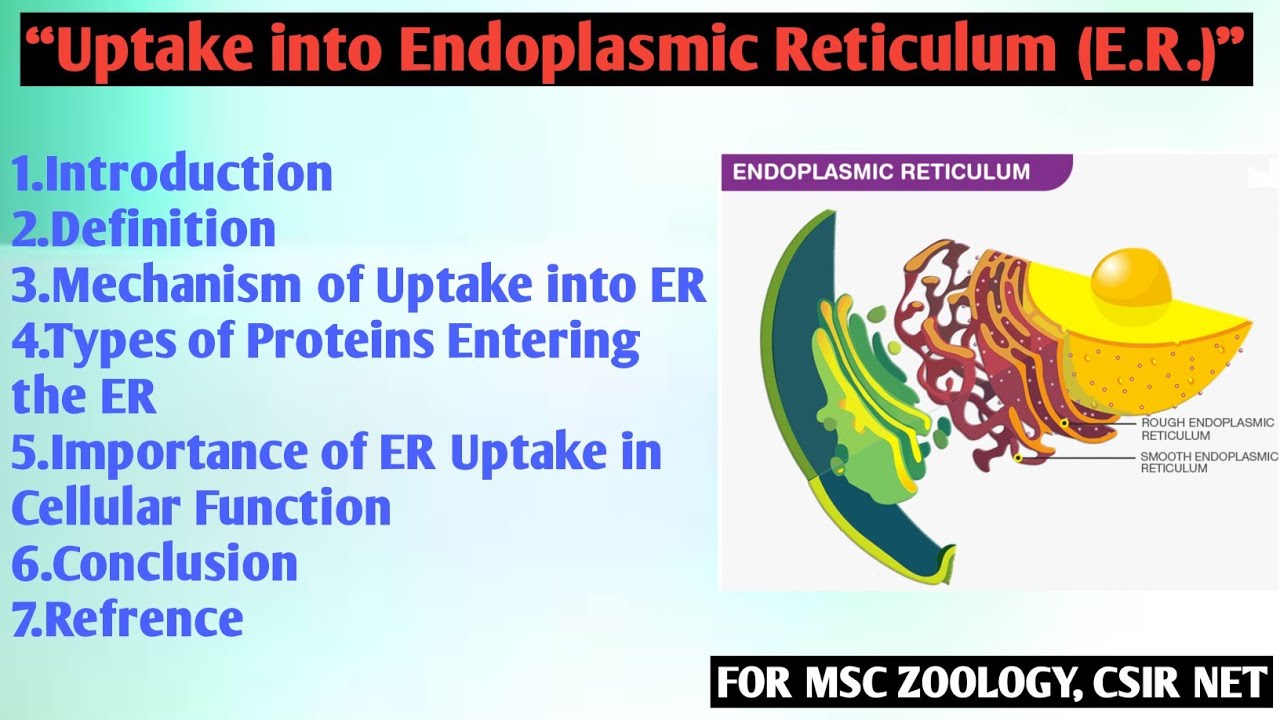 “Uptake into Endoplasmic Reticulum (E.R.)”

1.Introduction
2.Definition
3.Mechanism of Uptake into ER
4.Types of Proteins Entering the ER
5.Importance of ER Uptake in Cellular Function
6.Conclusion
7.Refrence

ENDOPLASMIC RETICULUM

ROUGH ENDOPLASMIC RETICULUM

SMOOTH ENDOPLASMIC RETICULUM

FOR MSC ZOOLOGY, CSIR NET